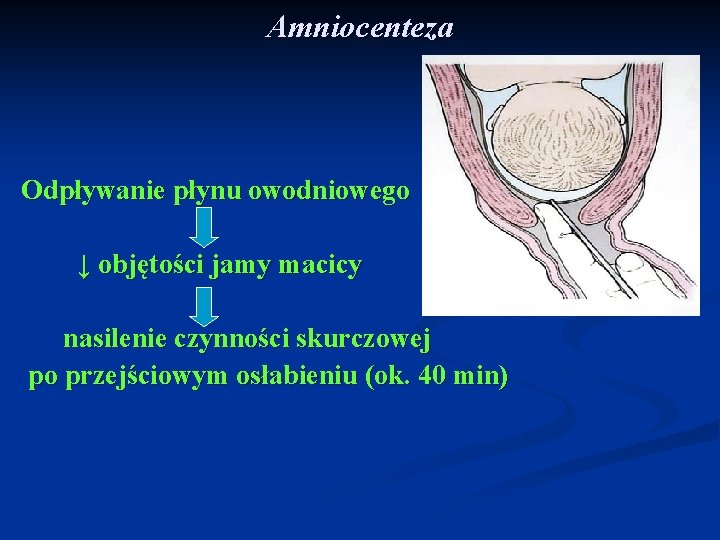 Amniocenteza

Odpływanie płynu owodniowego

↓ objętości jamy macicy

nasilenie czynności skurczowej po przejściowym osłabieniu (ok. 40 min)